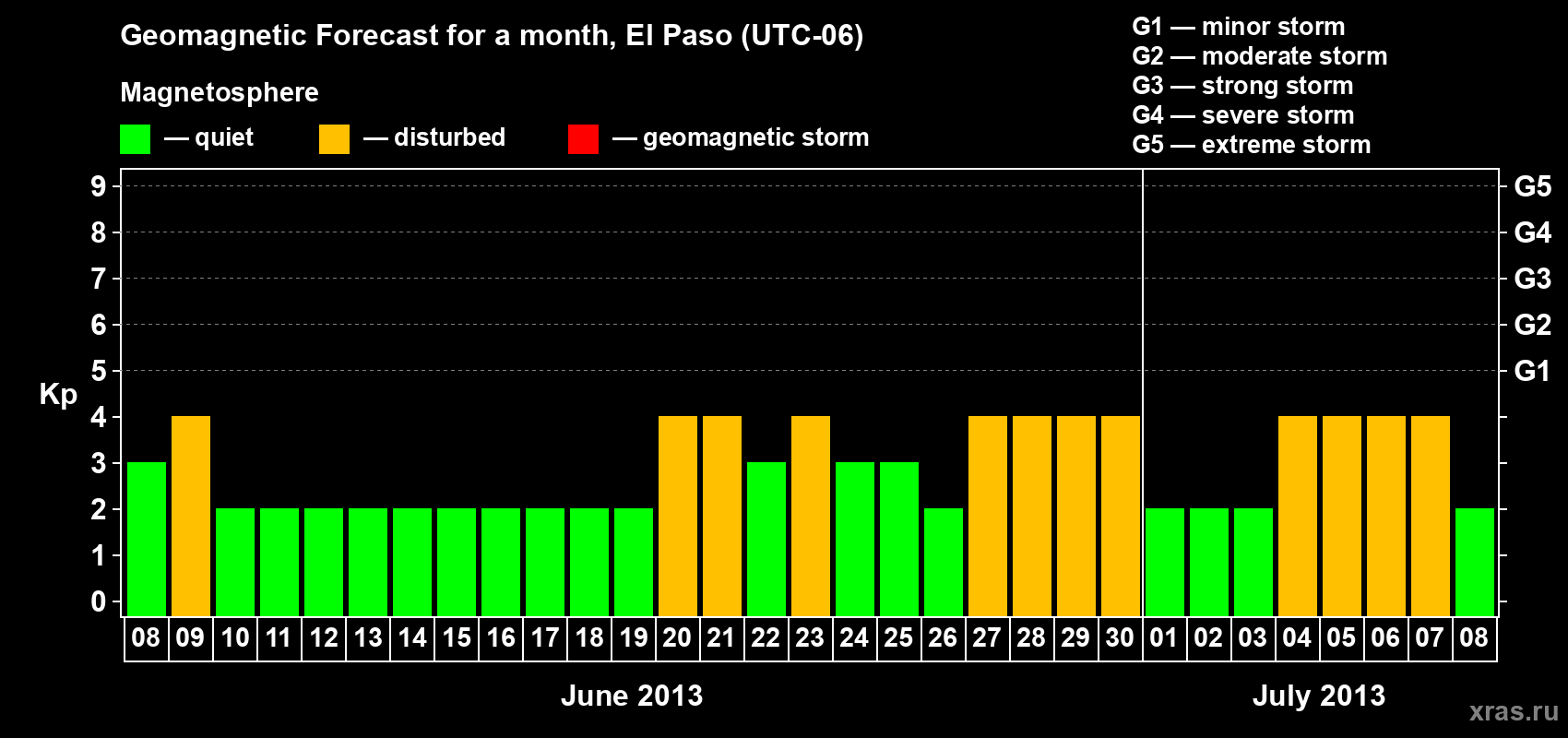 Geomagnetic Forecast for a month, El Paso (UTC-06)

Magnetosphere

— quiet — disturbed — geomagnetic storm

G1 — minor storm
G2 — moderate storm
G3 — strong storm
G4 — severe storm
G5 — extreme storm

Kp

9
8
7
6
5
4
3
2
1
0

G5
G4
G3
G2
G1

08 09 10 11 12 13 14 15 16 17 18 19 20 21 22 23 24 25 26 27 28 29 30 01 02 03 04 05 06 07 08

June 2013

July 2013

xras.ru